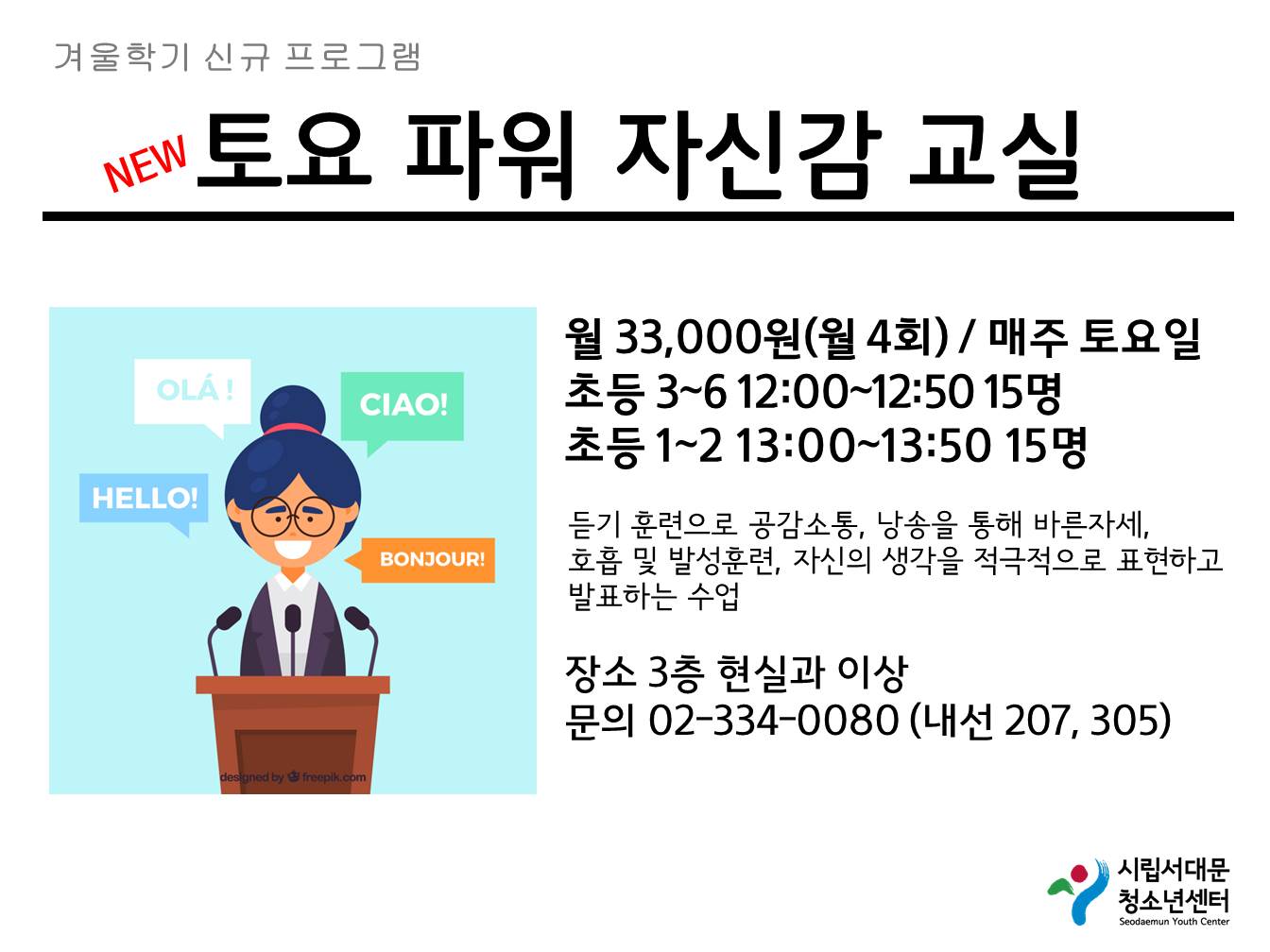 겨울학기 신규 프로그램

NEW 토요 파워 자신감 교실

OLÁ !

CIAO!

HELLO!

BONJOUR!

designed by freepik.com

월 33,000원(월 4회) / 매주 토요일
초등 3~6 12:00~12:50 15명
초등 1~2 13:00~13:50 15명

듣기 훈련으로 공감소통, 낭송을 통해 바른자세, 호흡 및 발성훈련, 자신의 생각을 적극적으로 표현하고 발표하는 수업

장소 3층 현실과 이상
문의 02-334-0080 (내선 207, 305)

시립서대문 청소년센터
Seodaemun Youth Center